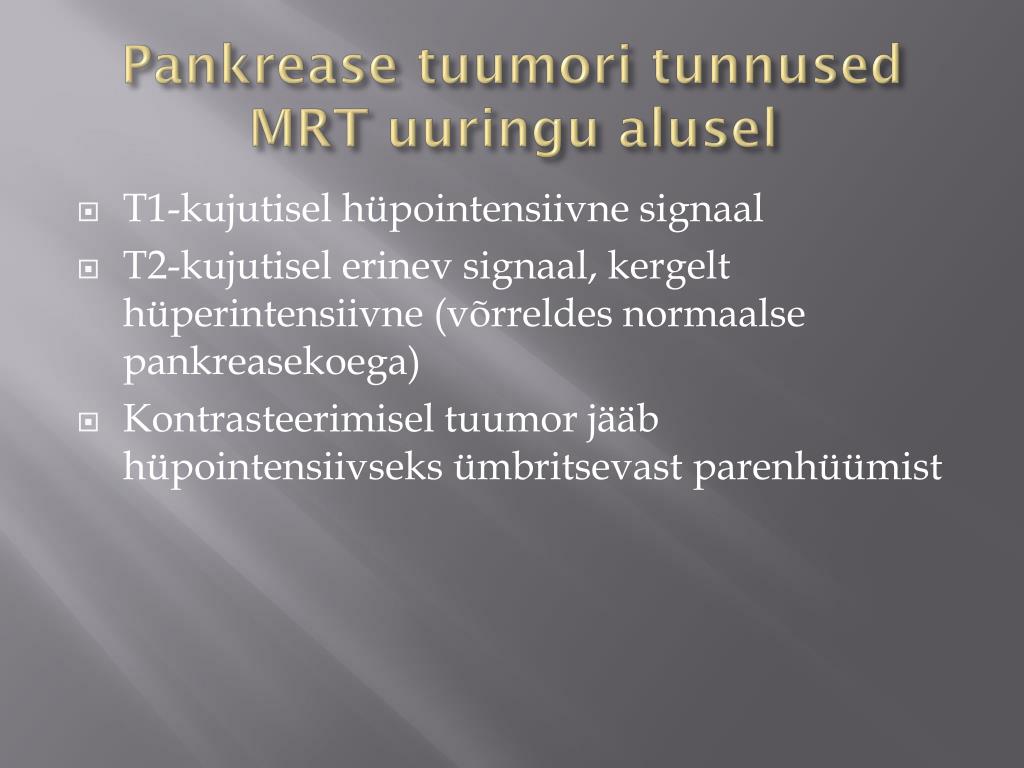 Pankrease tuumori tunnused MRT uuringu alusel

T1-kujutisel hüpointensiivne signaal

T2-kujutisel erinev signaal, kergelt hüperintensiivne (võrreldes normaalse pankreasekoega)

Kontrasteerimisel tuumor jääb hüpointensiivseks ümbritsevast parenhüümist